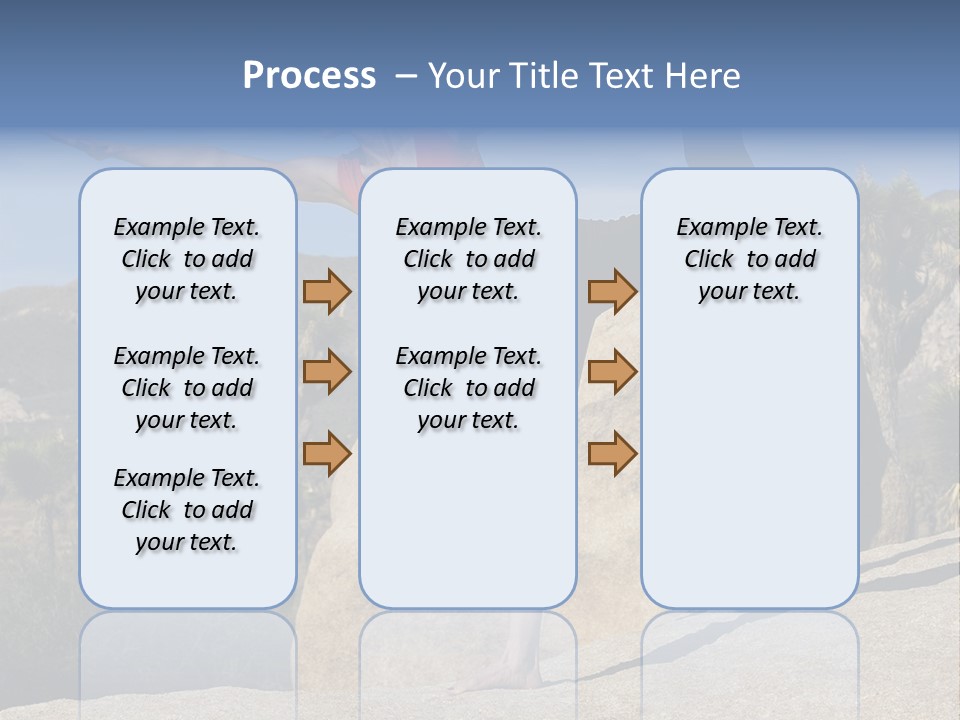 Process – Your Title Text Here

Example Text. Click to add your text.

Example Text. Click to add your text.

Example Text. Click to add your text.

Example Text. Click to add your text.

Example Text. Click to add your text.

Example Text. Click to add your text.